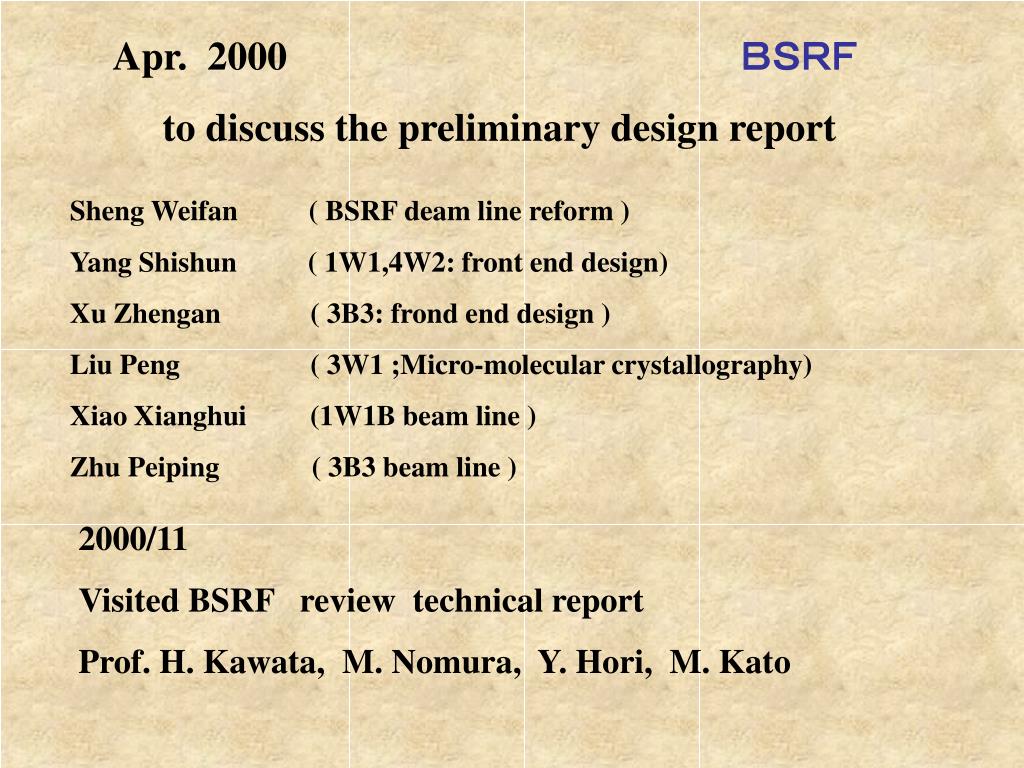 Apr. 2000

BSRF

to discuss the preliminary design report

Sheng Weifan ( BSRF deam line reform )

Yang Shishun ( 1W1,4W2: front end design)

Xu Zhengan ( 3B3: frond end design )

Liu Peng ( 3W1 ;Micro-molecular crystallography)

Xiao Xianghui (1W1B beam line )

Zhu Peiping ( 3B3 beam line )

2000/11

Visited BSRF review technical report

Prof. H. Kawata, M. Nomura, Y. Hori, M. Kato